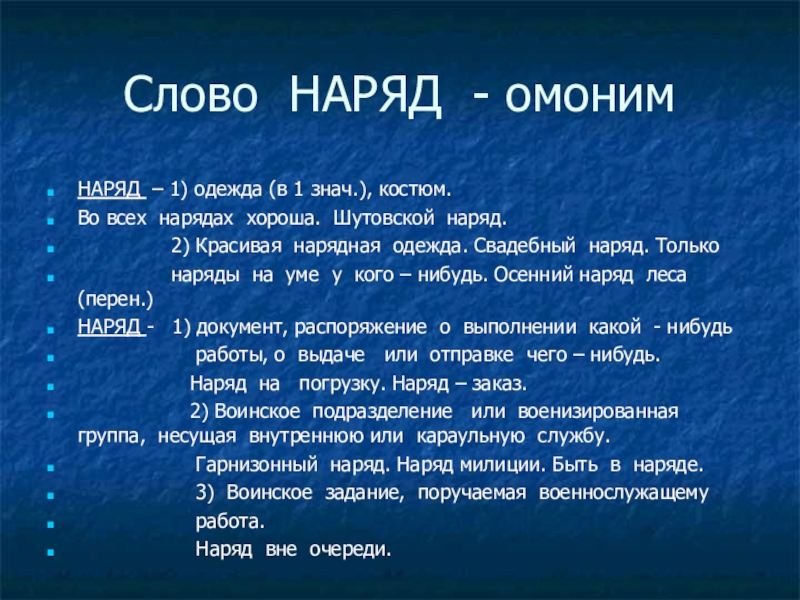 Слово НАРЯД - омоним

НАРЯД – 1) одежда (в 1 знач.), костюм.

Во всех нарядах хороша. Шутовской наряд.

2) Красивая нарядная одежда. Свадебный наряд. Только

наряды на уме у кого – нибудь. Осенний наряд леса (перен.)

НАРЯД - 1) документ, распоряжение о выполнении какой - нибудь

работы, о выдаче или отправке чего – нибудь.

Наряд на погрузку. Наряд – заказ.

2) Воинское подразделение или военизированная группа, несущая внутреннюю или караульную службу.

Гарнизонный наряд. Наряд милиции. Быть в наряде.

3) Воинское задание, поручаемая военнослужащему

работа.

Наряд вне очереди.